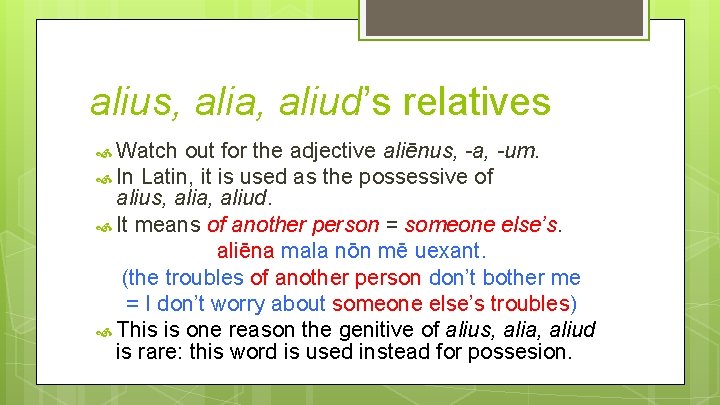 alius, alia, aliud's relatives

Watch out for the adjective aliēnus, -a, -um.

In Latin, it is used as the possessive of alius, alia, aliud.

It means of another person = someone else's.

aliēna mala nōn mē uexant.

(the troubles of another person don't bother me

= I don't worry about someone else's troubles)

This is one reason the genitive of alius, alia, aliud is rare: this word is used instead for possesion.